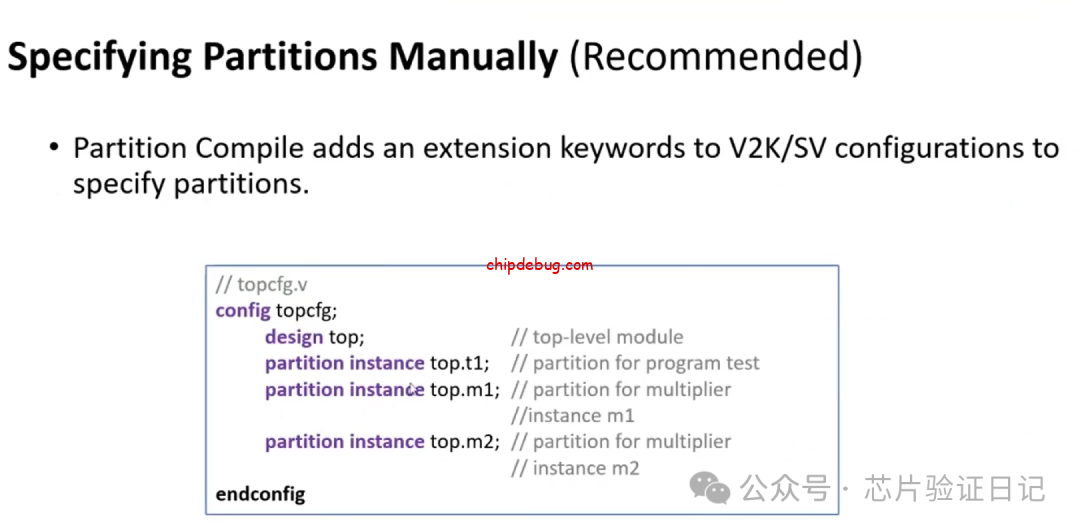 Specifying Partitions Manually (Recommended)

• Partition Compile adds an extension keywords to V2K/SV configurations to specify partitions.

chipdebug.com

// topcfg.v
config topcfg;
design top; // top-level module
partition instance top.t1; // partition for program test
partition instance top.m1; // partition for multiplier //instance m1
partition instance top.m2; // partition for multiplier // instance m2
endconfig

公众号 · 芯片验证日记